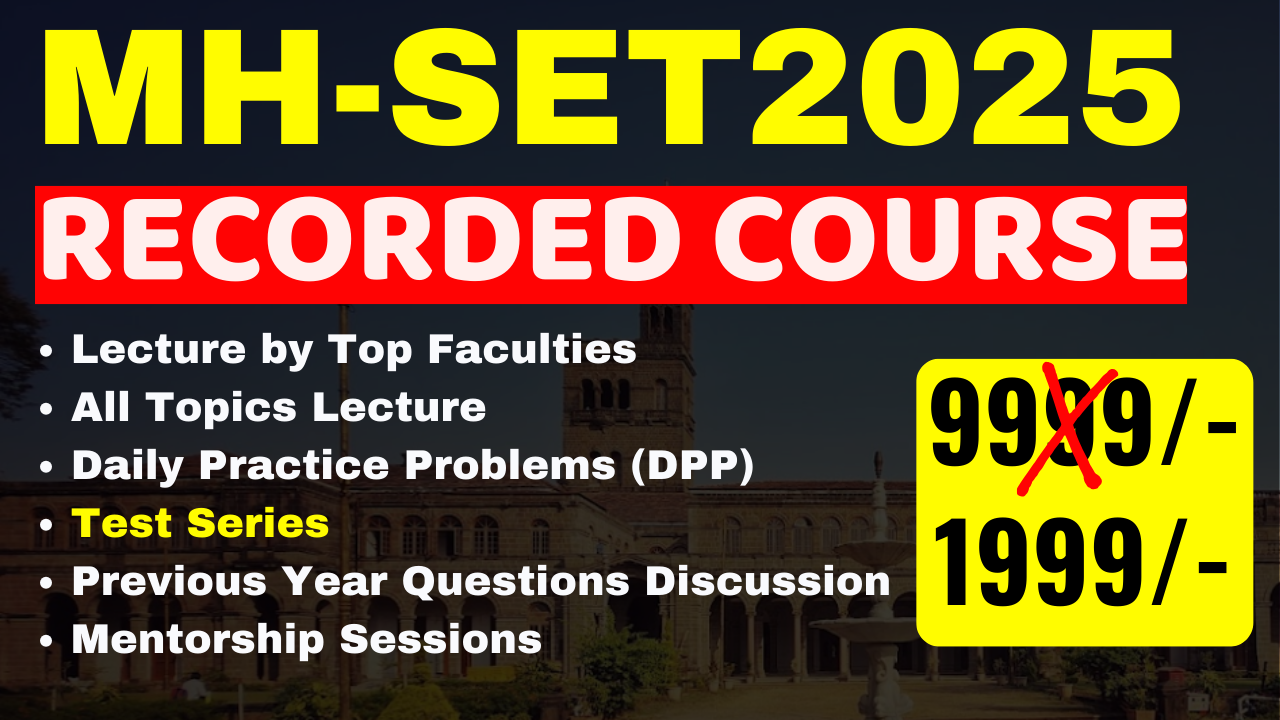 MH-SET2025
RECORDED COURSE

• Lecture by Top Faculties
• All Topics Lecture
• Daily Practice Problems (DPP)
• Test Series
• Previous Year Questions Discussion
• Mentorship Sessions

9999/-
1999/-